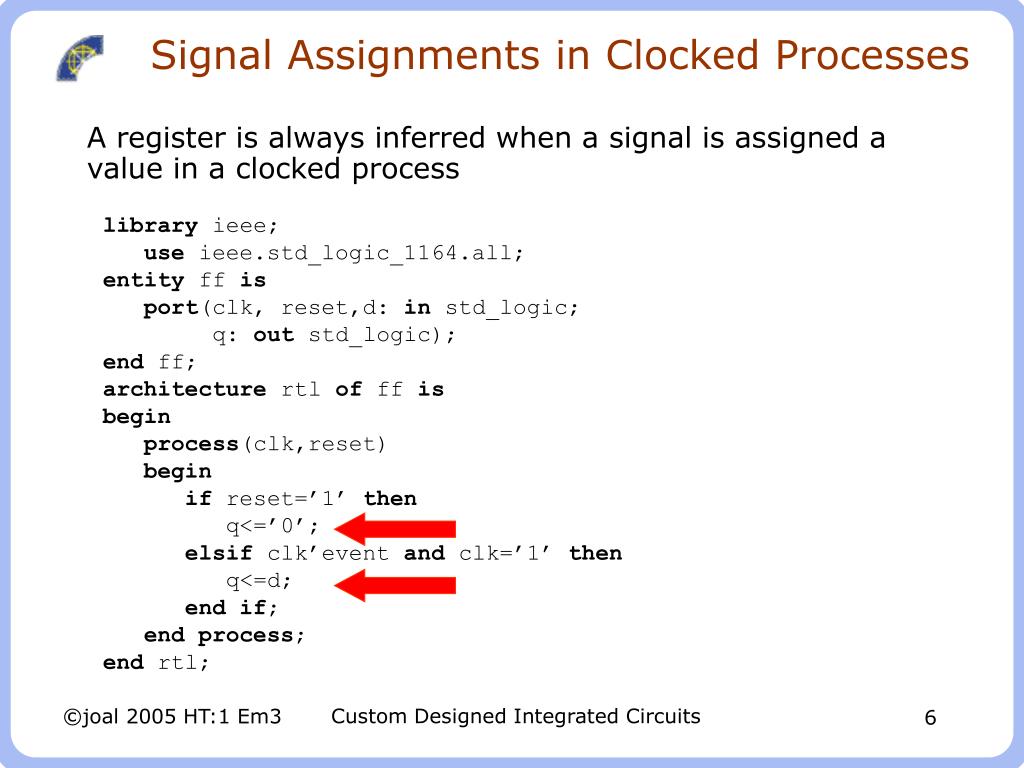 Signal Assignments in Clocked Processes

A register is always inferred when a signal is assigned a value in a clocked process

library ieee;
use ieee.std_logic_1164.all;
entity ff is
port(clk, reset,d: in std_logic;
q: out std_logic);
end ff;
architecture rtl of ff is
begin
process(clk,reset)
begin
if reset=’1’ then
q<=’0’;
elsif clk’event and clk=’1’ then
q<=d;
end if;
end process;
end rtl;

©joal 2005 HT:1 Em3 Custom Designed Integrated Circuits 6